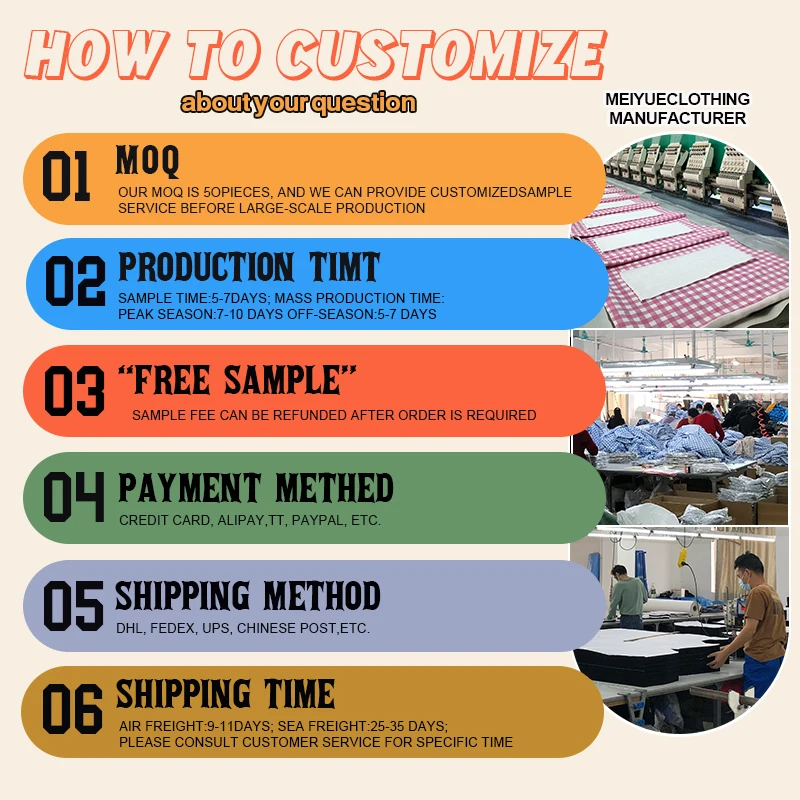 HOW TO CUSTOMIZE
about your question

MEIYUECLOTHING MANUFACTURER

01 MOQ
OUR MOQ IS 5OPIECES, AND WE CAN PROVIDE CUSTOMIZEDSAMPLE SERVICE BEFORE LARGE-SCALE PRODUCTION

02 PRODUCTION TIMT
SAMPLE TIME:5-7DAYS; MASS PRODUCTION TIME: PEAK SEASON:7-10 DAYS OFF-SEASON:5-7 DAYS

03 "FREE SAMPLE"
SAMPLE FEE CAN BE REFUNDED AFTER ORDER IS REQUIRED

04 PAYMENT METHED
CREDIT CARD, ALIPAY,TT, PAYPAL, ETC.

05 SHIPPING METHOD
DHL, FEDEX, UPS, CHINESE POST,ETC.

06 SHIPPING TIME
AIR FREIGHT:9-11DAYS; SEA FREIGHT:25-35 DAYS; PLEASE CONSULT CUSTOMER SERVICE FOR SPECIFIC TIME